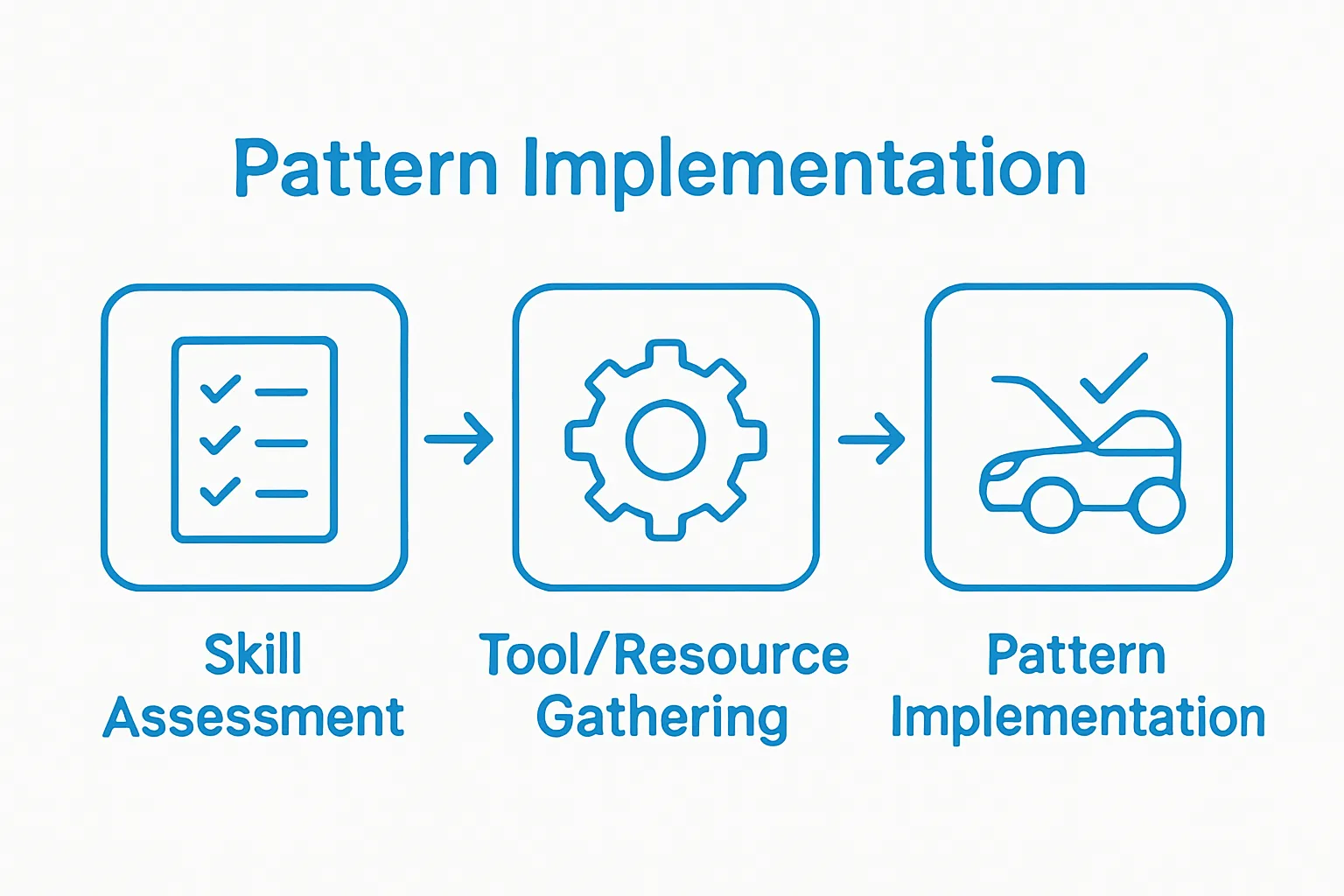 Pattern Implementation

Skill Assessment

Tool/Resource Gathering

Pattern Implementation